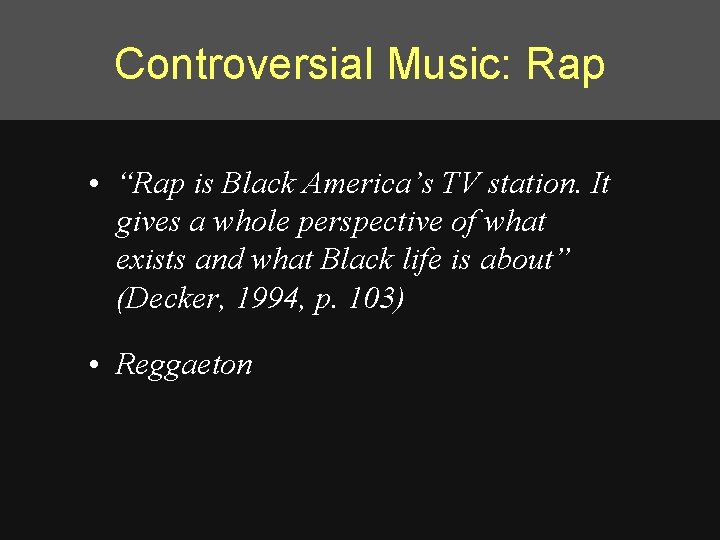 Controversial Music: Rap

• “Rap is Black America’s TV station. It gives a whole perspective of what exists and what Black life is about” (Decker, 1994, p. 103)

• Reggaeton